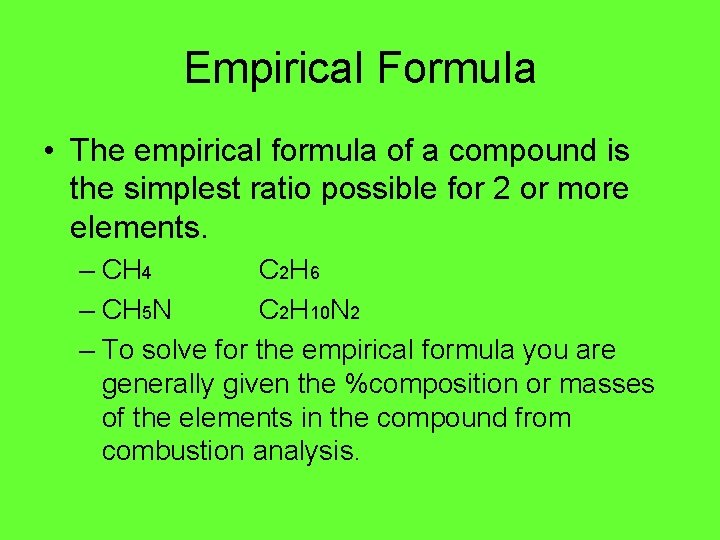 Empirical Formula

• The empirical formula of a compound is the simplest ratio possible for 2 or more elements.

– $CH_4$ $C_2H_6$

– $CH_5N$ $C_2H_{10}N_2$

– To solve for the empirical formula you are generally given the %composition or masses of the elements in the compound from combustion analysis.